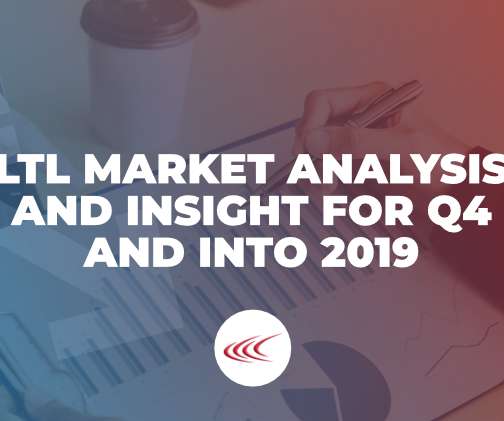 LTL MARKET ANALYSIS AND INSIGHT FOR Q4 AND INTO 2019